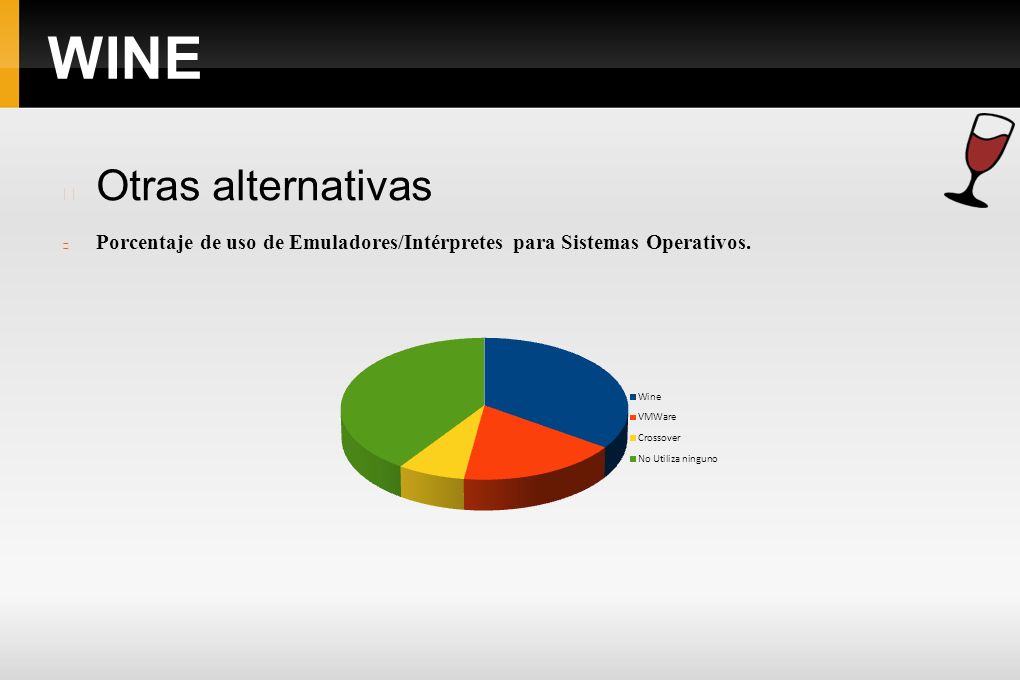 WINE

Otras alternativas

Porcentaje de uso de Emuladores/Intérpretes para Sistemas Operativos.

Wine
VMWare
Crossover
No Utiliza ninguno